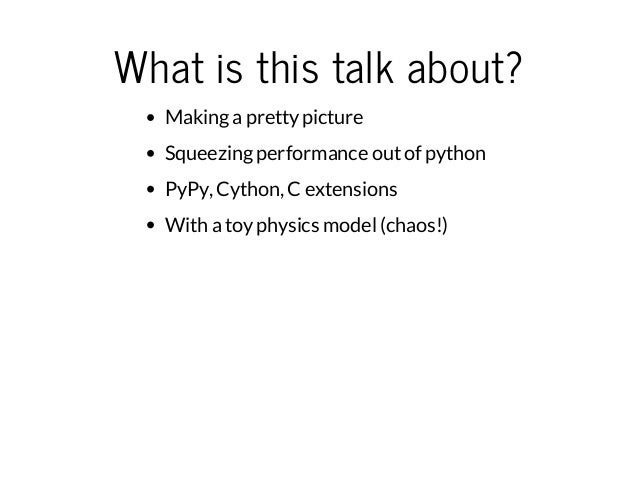 What is this talk about?

- Making a pretty picture
- Squeezing performance out of python
- PyPy, Cython, C extensions
- With a toy physics model (chaos!)